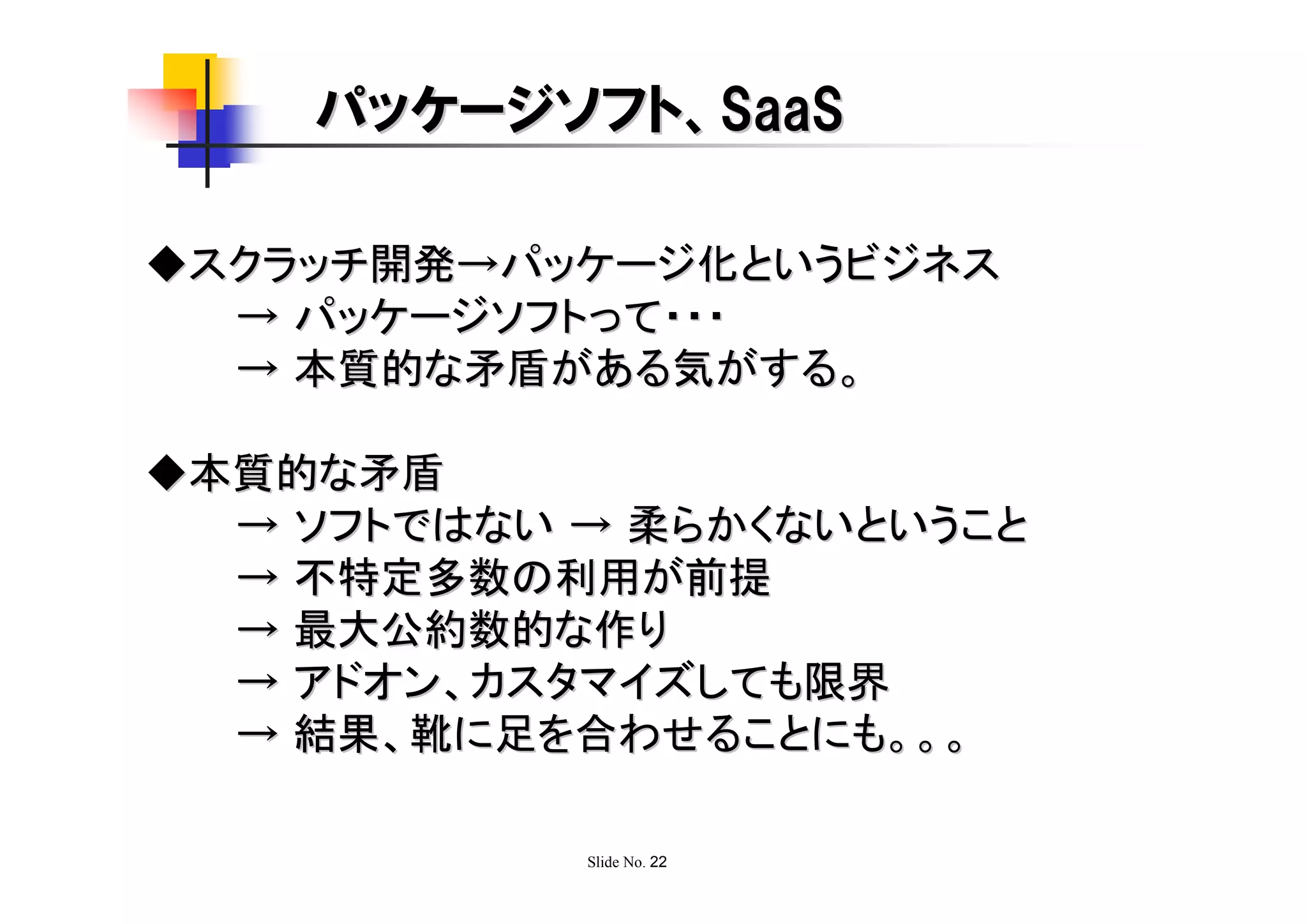 パッケージソフト、SaaS

◆スクラッチ開発→パッケージ化というビジネス
→ パッケージソフトって･･･
→ 本質的な矛盾がある気がする。

◆本質的な矛盾
→ ソフトではない → 柔らかくないということ
→ 不特定多数の利用が前提
→ 最大公約数的な作り
→ アドオン、カスタマイズしても限界
→ 結果、靴に足を合わせることにも。。。

Slide No. 22